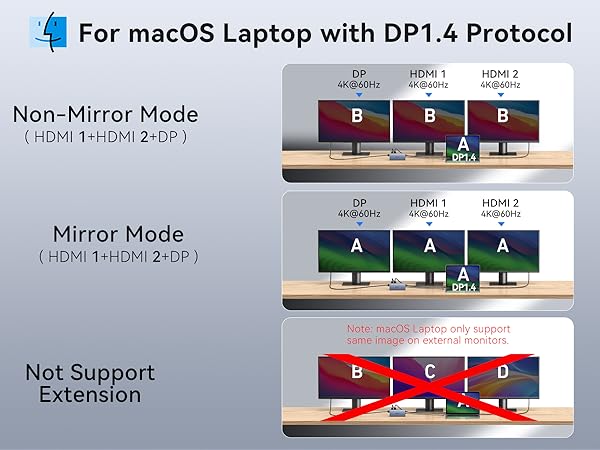 For macOS Laptop with DP1.4 Protocol

Non-Mirror Mode
( HDMI 1+HDMI 2+DP )

DP
4K@60Hz

HDMI 1
4K@60Hz

HDMI 2
4K@60Hz

B B B

A
DP1.4

Mirror Mode
( HDMI 1+HDMI 2+DP )

DP
4K@60Hz

HDMI 1
4K@60Hz

HDMI 2
4K@60Hz

A A A

A
DP1.4

Not Support Extension

Note: macOS Laptop only support same image on external monitors.

B C D

A